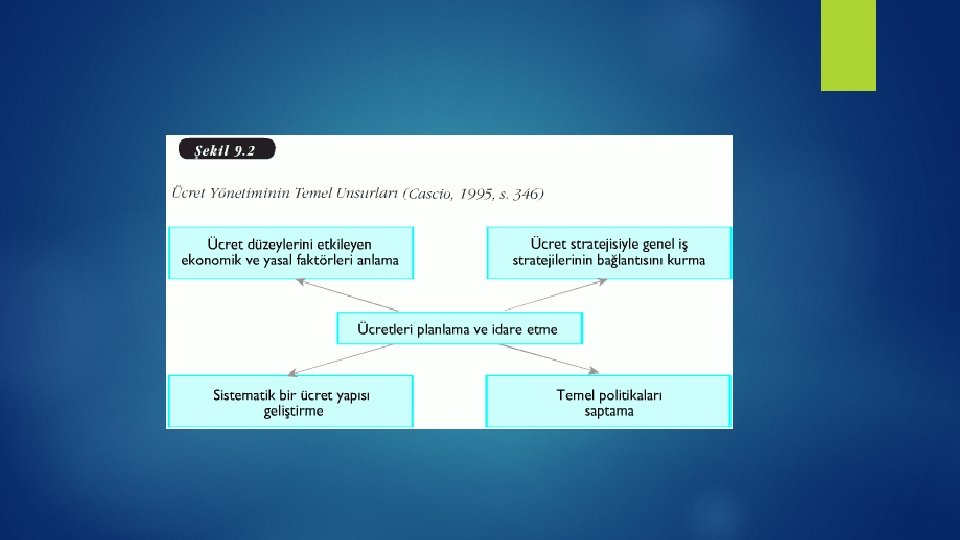 Şekil 9.2

Ücret Yönetiminin Temel Unsurları (Cascio, 1995, s. 346)

Ücret düzeylerini etkileyen ekonomik ve yasal faktörleri anlama

Ücret stratejisiyle genel iş stratejilerinin bağlantısını kurma

Ücretleri planlama ve idare etme

Sistematik bir ücret yapısı geliştirme

Temel politikaları saptama